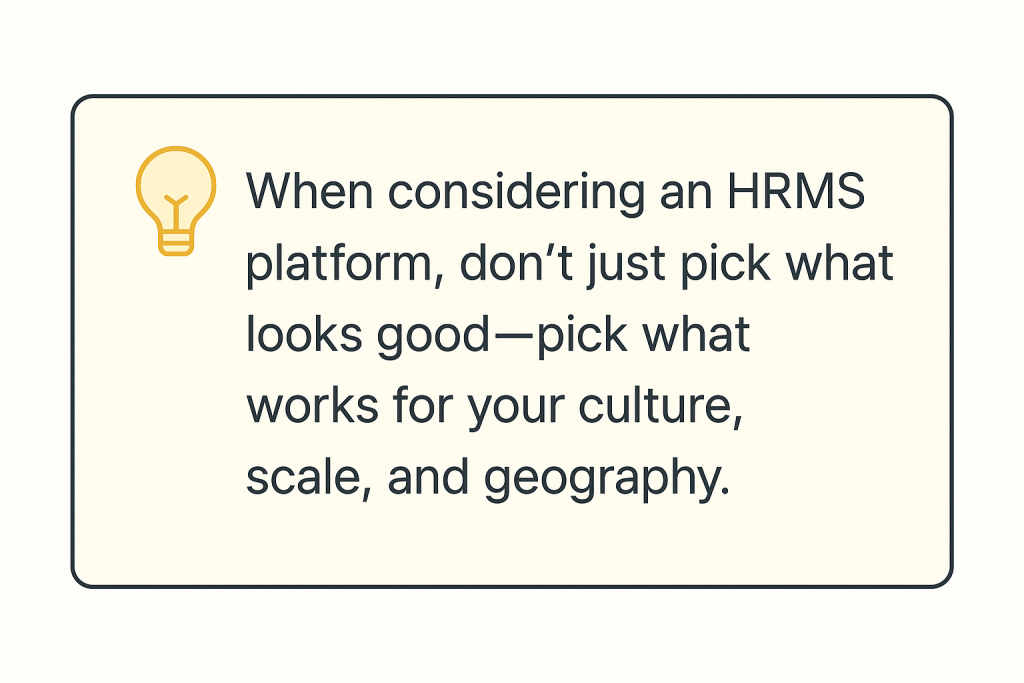 When considering an HRMS platform, don’t just pick what looks good—pick what works for your culture, scale, and geography.